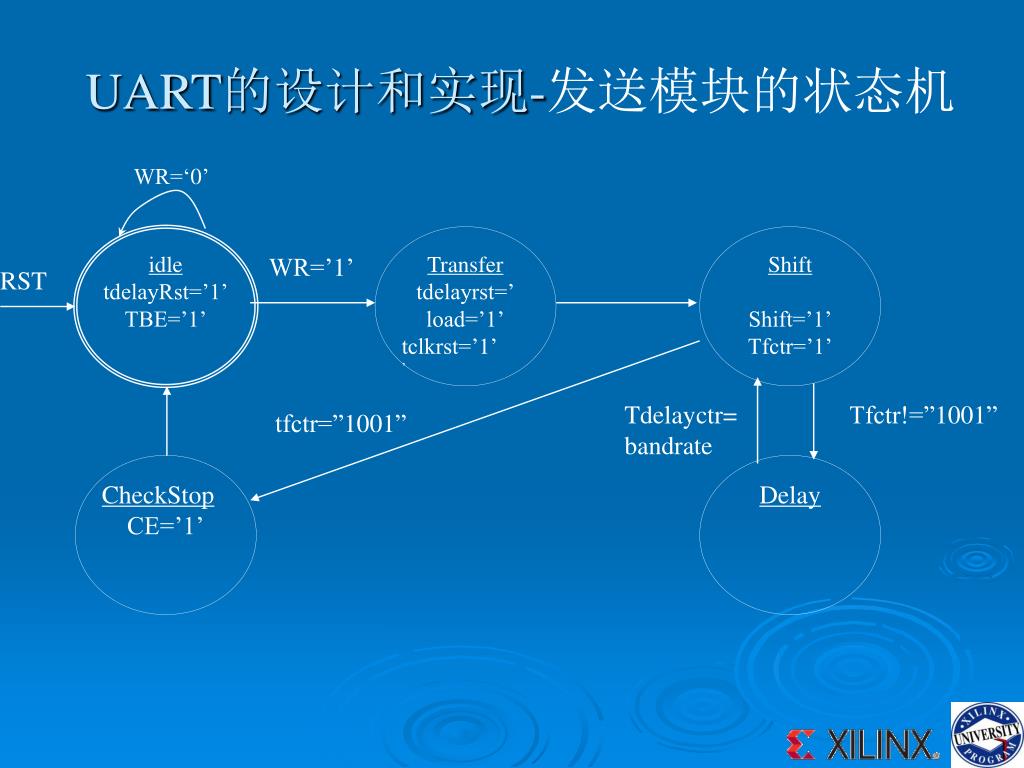 UART的设计和实现-发送模块的状态机

WR=‘0’

RST

idle
tdelayRst=’1’
TBE=’1’

WR=’1’

Transfer
tdelayrst=’
load=’1’
tclkrst=’1’

Shift

Shift=’1’
Tfctr=’1’

tfctr=”1001”

Tdelayctr=
bandrate

Tfctr!=”1001”

CheckStop
CE=’1’

Delay

XILINX

XILINX UNIVERSITY PROGRAM